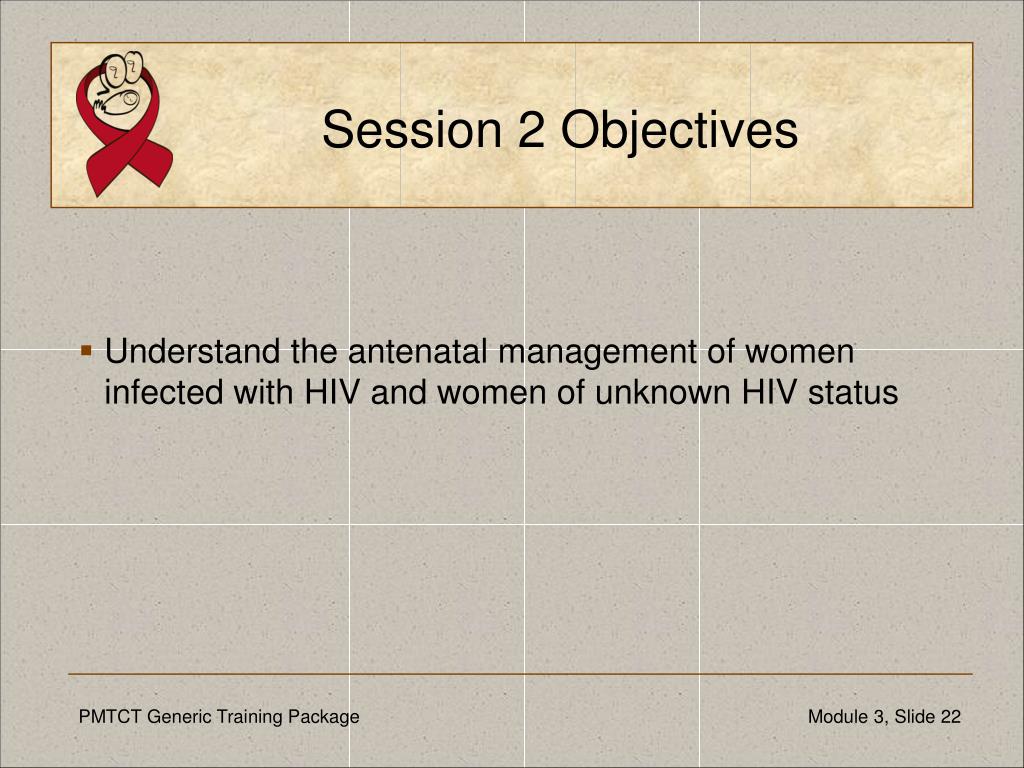 Session 2 Objectives

▪ Understand the antenatal management of women infected with HIV and women of unknown HIV status

PMTCT Generic Training Package

Module 3, Slide 22